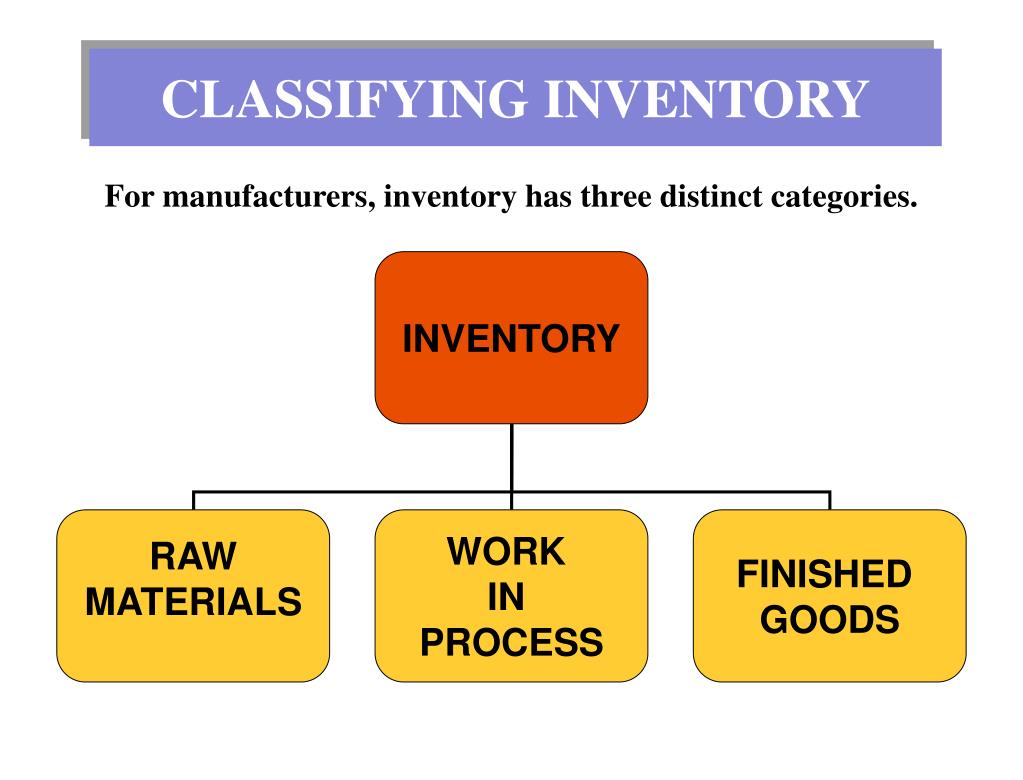 CLASSIFYING INVENTORY

For manufacturers, inventory has three distinct categories.

INVENTORY

RAW MATERIALS

WORK IN PROCESS

FINISHED GOODS